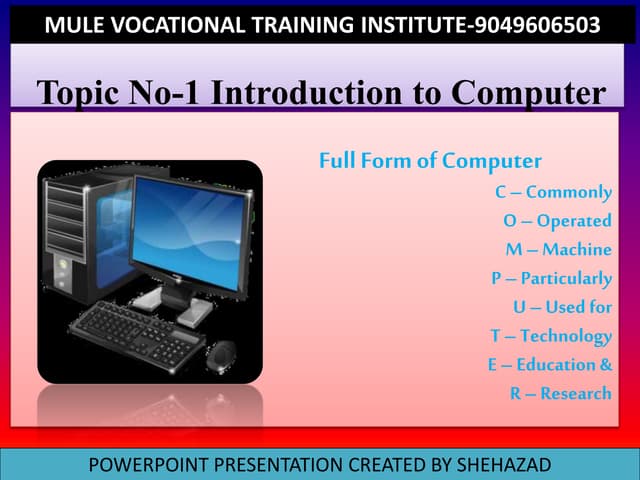 MULE VOCATIONAL TRAINING INSTITUTE-9049606503

Topic No-1 Introduction to Computer

Full Form of Computer

C – Commonly

O – Operated

M – Machine

P – Particularly

U – Used for

T – Technology

E – Education &

R – Research

POWERPOINT PRESENTATION CREATED BY SHEHAZAD